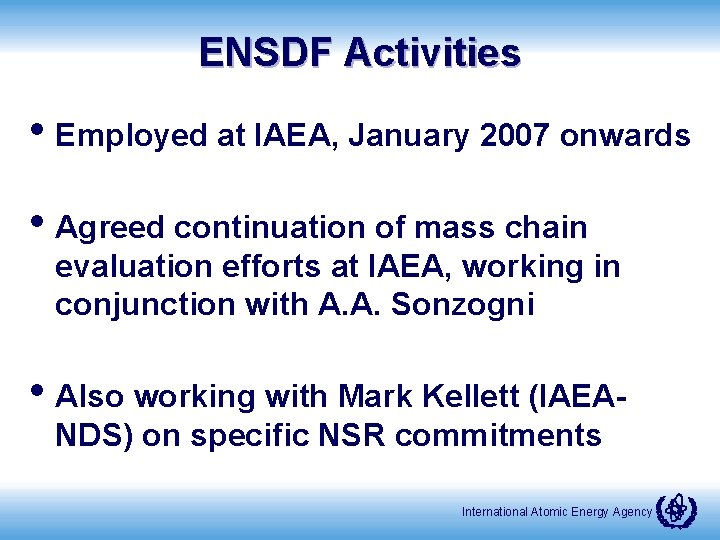 ENSDF Activities

• Employed at IAEA, January 2007 onwards

• Agreed continuation of mass chain evaluation efforts at IAEA, working in conjunction with A.A. Sonzogni

• Also working with Mark Kellett (IAEA-NDS) on specific NSR commitments

International Atomic Energy Agency